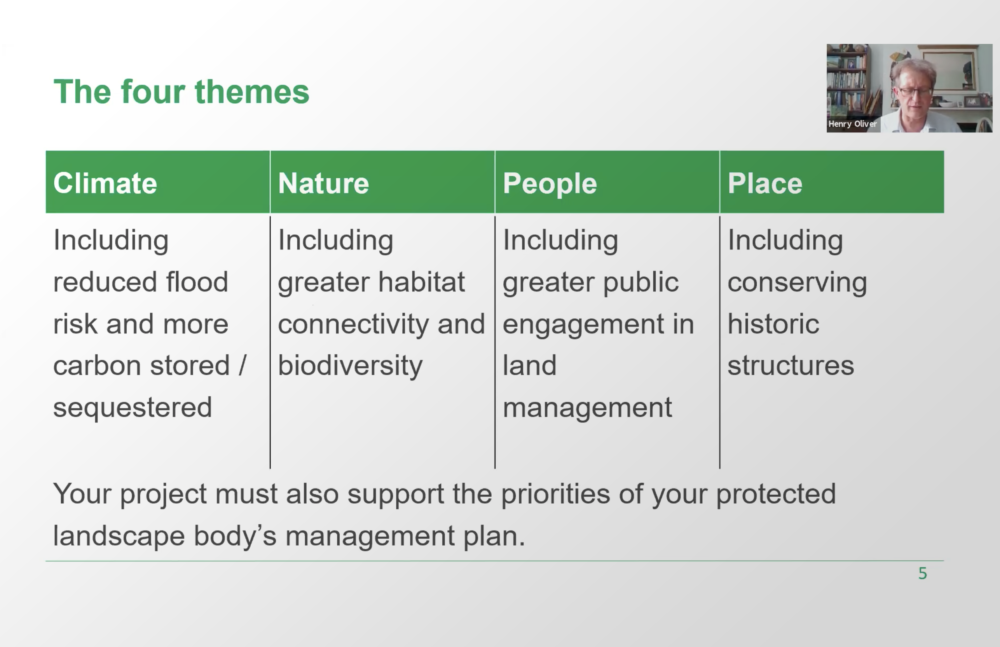 The four themes

Henry Oliver

| Climate | Nature | People | Place |
|---|---|---|---|
| Including reduced flood risk and more carbon stored / sequestered | Including greater habitat connectivity and biodiversity | Including greater public engagement in land management | Including conserving historic structures |

Your project must also support the priorities of your protected landscape body's management plan.

5